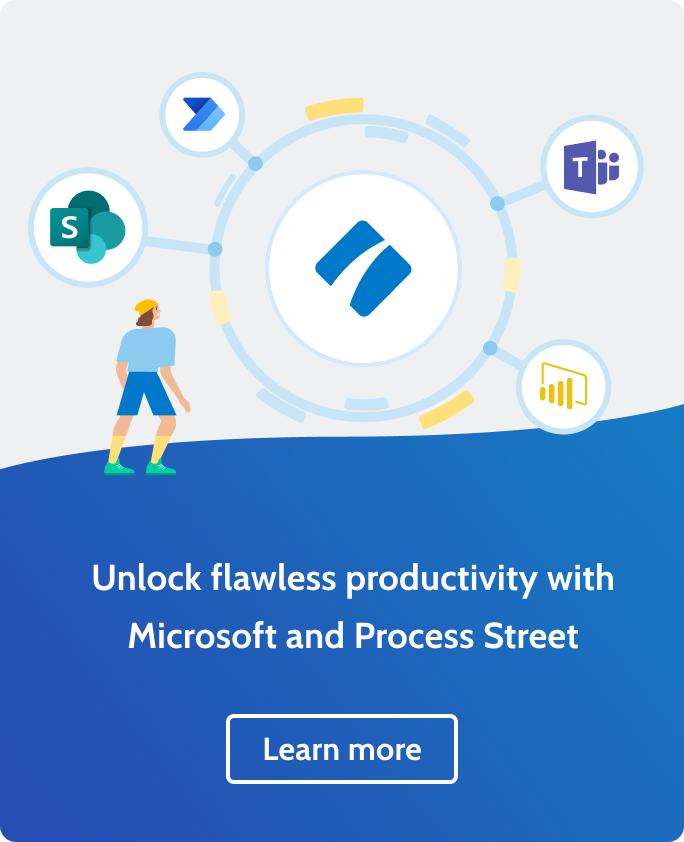 S

T

Unlock flawless productivity with Microsoft and Process Street

Learn more